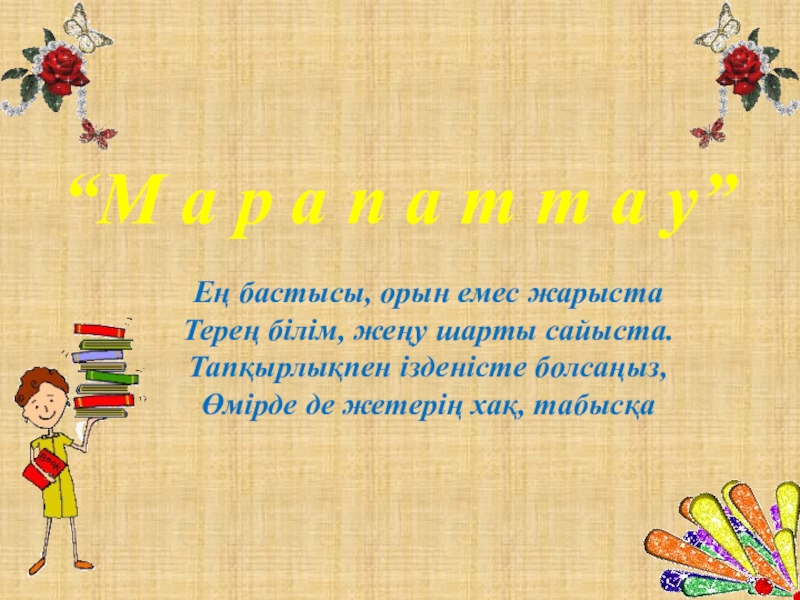 “М а р а п а т т а у”

Ең бастысы, орын емес жарыста
Терең білім, жеңу шарты сайыста.
Тапқырлықпен ізденісте болсаңыз,
Өмірде де жетерің хақ, табысқа